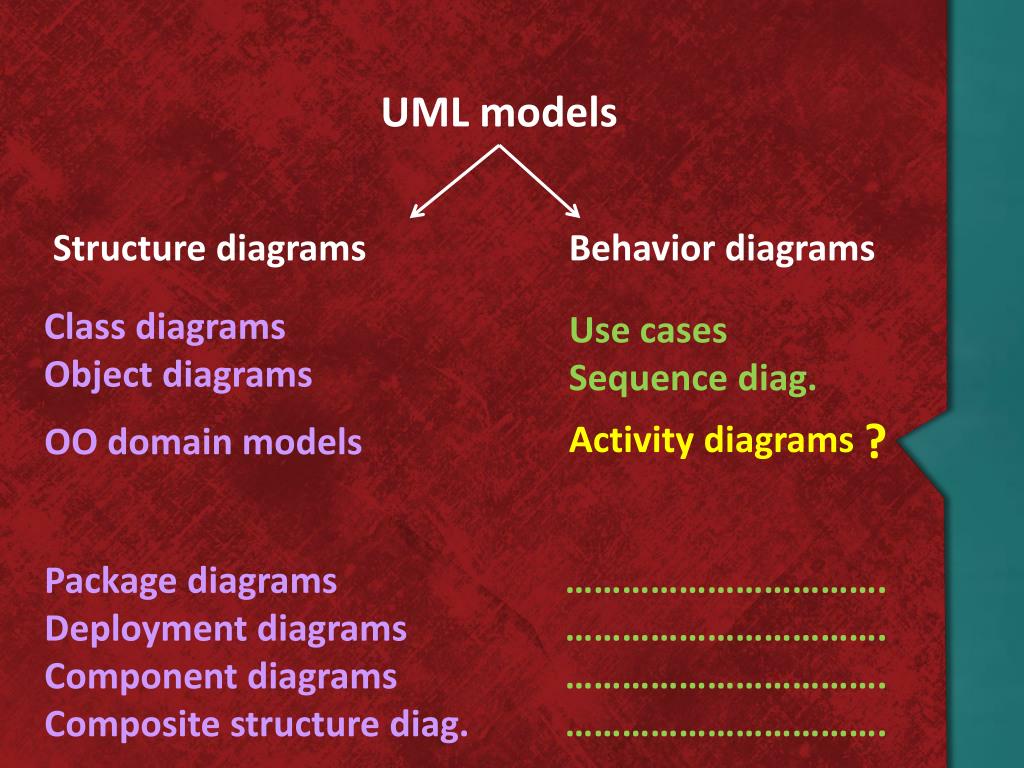 UML models

Structure diagrams

Class diagrams
Object diagrams

OO domain models

Package diagrams
Deployment diagrams
Component diagrams
Composite structure diag.

Behavior diagrams

Use cases
Sequence diag.

Activity diagrams ?

…………………………….
…………………………….
…………………………….
…………………………….